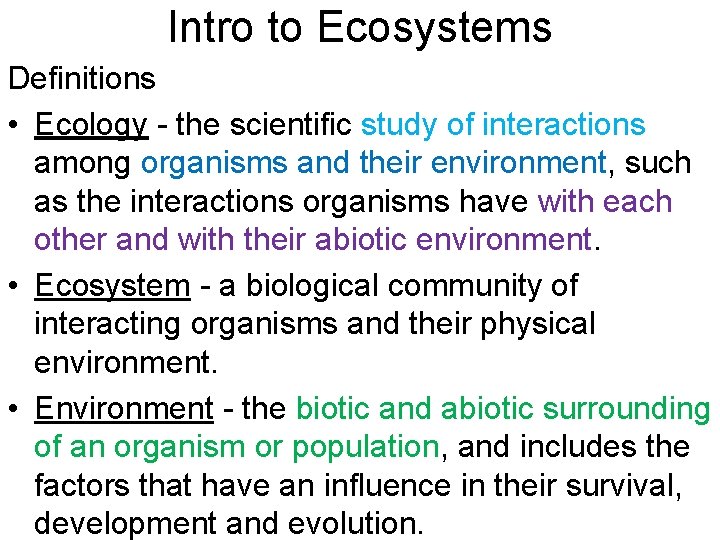 Intro to Ecosystems

Definitions

• Ecology - the scientific study of interactions among organisms and their environment, such as the interactions organisms have with each other and with their abiotic environment.

• Ecosystem - a biological community of interacting organisms and their physical environment.

• Environment - the biotic and abiotic surrounding of an organism or population, and includes the factors that have an influence in their survival, development and evolution.